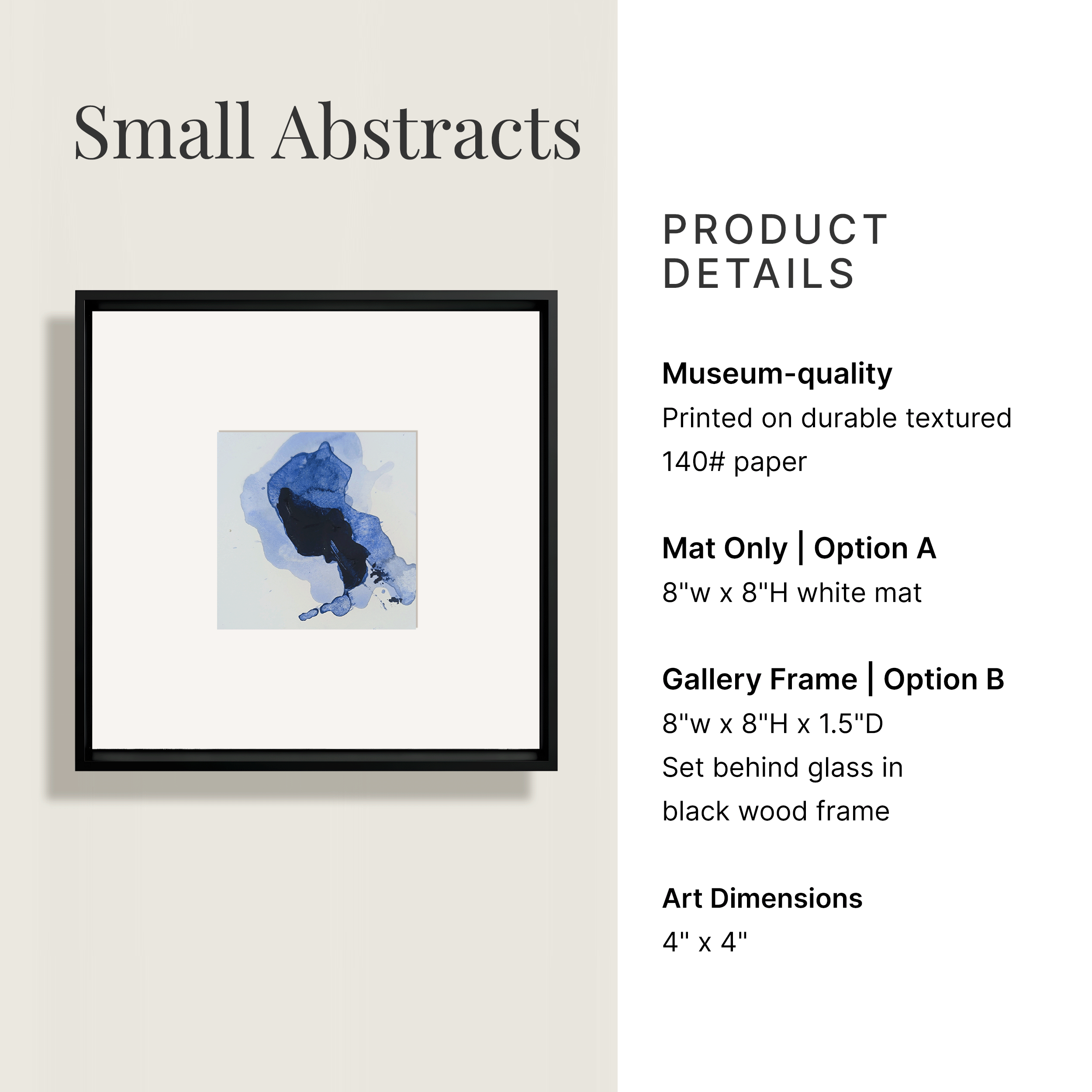 Small Abstracts

PRODUCT DETAILS

Museum-quality
Printed on durable textured 140# paper

Mat Only | Option A
8"w x 8"H white mat

Gallery Frame | Option B
8"w x 8"H x 1.5"D
Set behind glass in black wood frame

Art Dimensions
4" x 4"